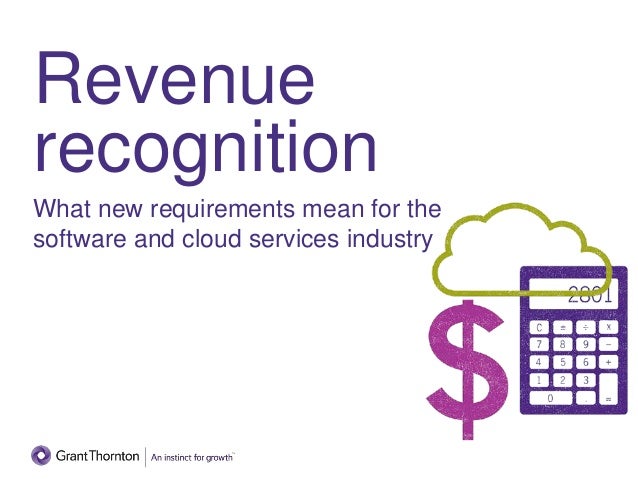 Revenue recognition

What new requirements mean for the software and cloud services industry

2801

C ± ÷ x
7 8 9 −
4 5 6 +
1 2 3
0 . =

$

Grant Thornton | An instinct for growth™